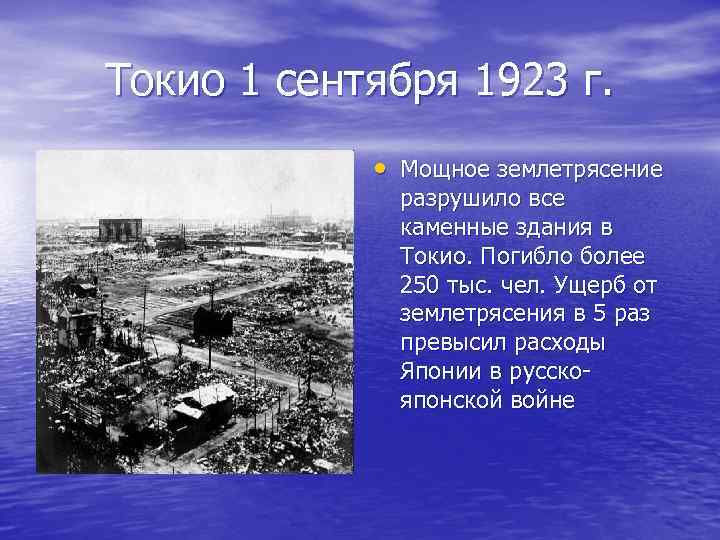 Токио 1 сентября 1923 г.

• Мощное землетрясение разрушило все каменные здания в Токио. Погибло более 250 тыс. чел. Ущерб от землетрясения в 5 раз превысил расходы Японии в русско-японской войне